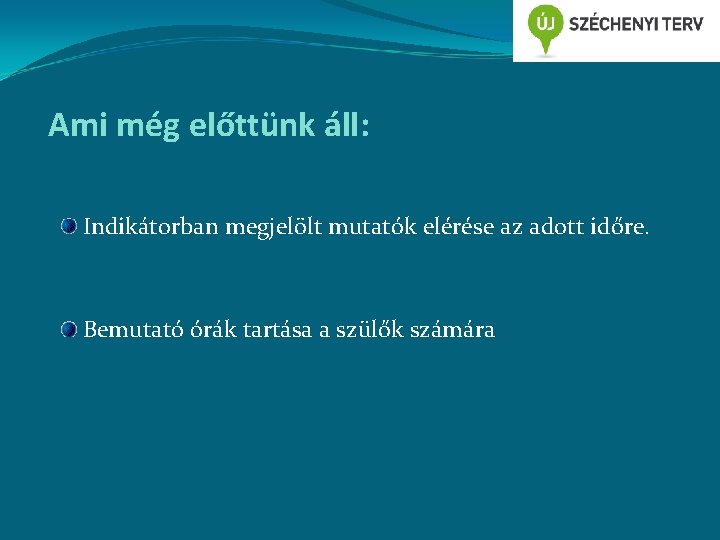 ÚJ SZÉCHENYI TERV

Ami még előttünk áll:

Indikátorban megjelölt mutatók elérése az adott időre.

Bemutató órák tartása a szülők számára